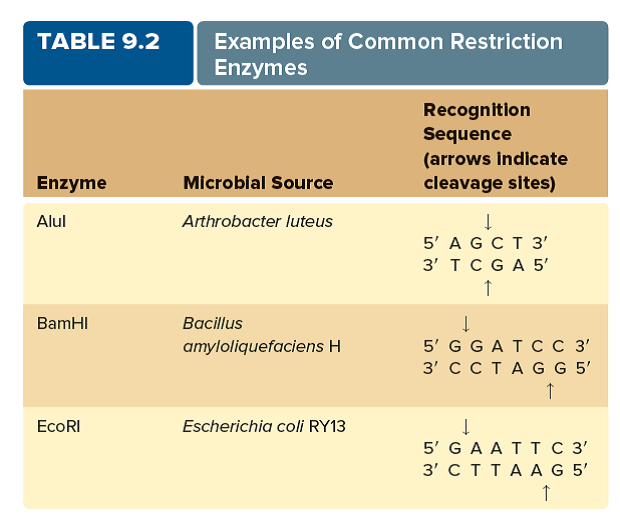 TABLE 9.2 Examples of Common Restriction Enzymes

| Enzyme | Microbial Source | Recognition Sequence (arrows indicate cleavage sites) |
|---|---|---|
| AluI | Arthrobacter luteus | ↓ 5′ A G C T 3′ 3′ T C G A 5′ ↑ |
| BamHI | Bacillus amyloliquefaciens H | ↓ 5′ G G A T C C 3′ 3′ C C T A G G 5′ ↑ |
| EcoRI | Escherichia coli RY13 | ↓ 5′ G A A T T C 3′ 3′ C T T A A G 5′ ↑ |